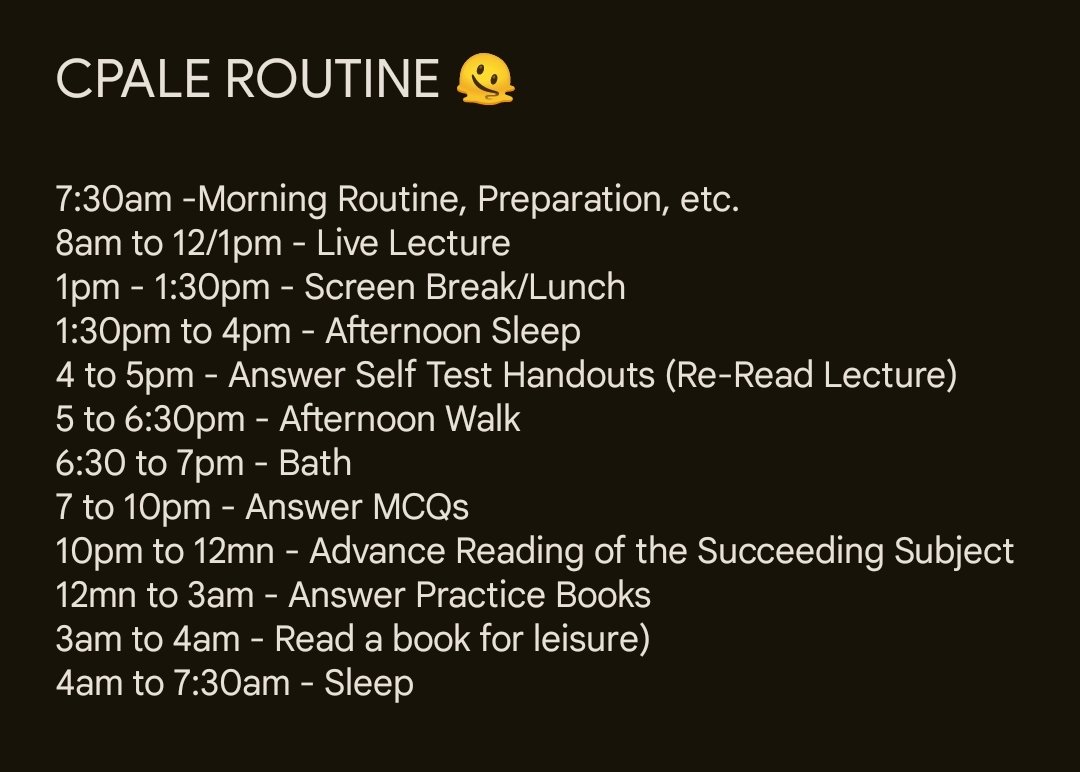 CPALE ROUTINE 🫠

7:30am -Morning Routine, Preparation, etc.
8am to 12/1pm - Live Lecture
1pm - 1:30pm - Screen Break/Lunch
1:30pm to 4pm - Afternoon Sleep
4 to 5pm - Answer Self Test Handouts (Re-Read Lecture)
5 to 6:30pm - Afternoon Walk
6:30 to 7pm - Bath
7 to 10pm - Answer MCQs
10pm to 12mn - Advance Reading of the Succeeding Subject
12mn to 3am - Answer Practice Books
3am to 4am - Read a book for leisure)
4am to 7:30am - Sleep